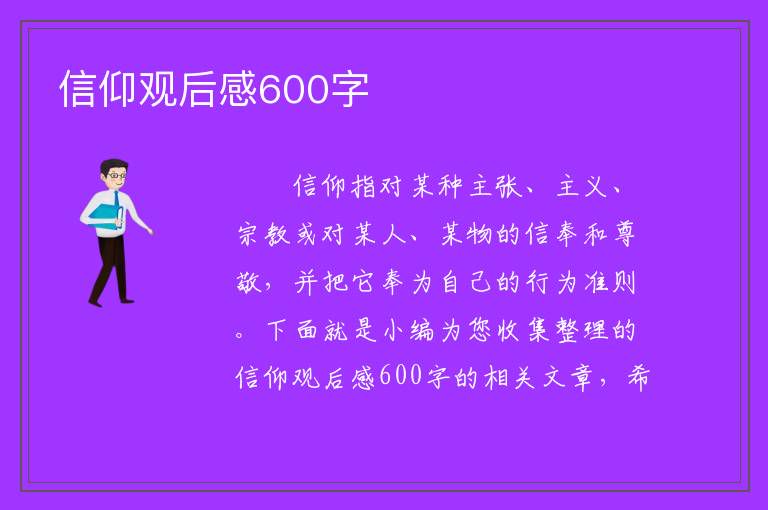 信仰观后感600字

信仰指对某种主张、主义、宗教或对某人、某物的信奉和尊敬，并把它奉为自己的行为准则。下面就是小编为您收集整理的信仰观后感600字的相关文章，希